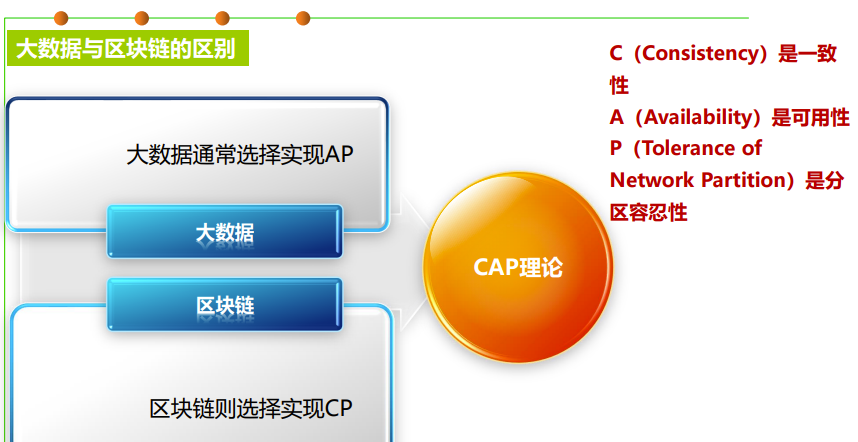 大数据与区块链的区别

大数据通常选择实现AP

大数据

区块链

区块链则选择实现CP

CAP理论

C（Consistency）是一致性
A（Availability）是可用性
P（Tolerance of Network Partition）是分区容忍性